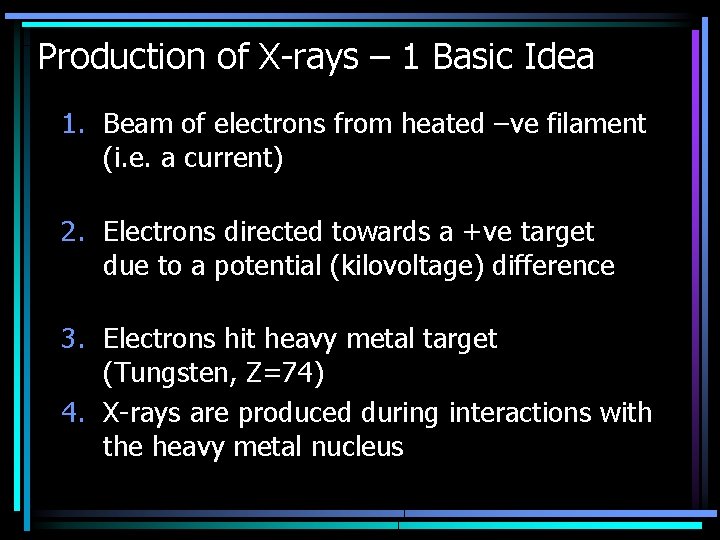 Production of X-rays – 1 Basic Idea

1. Beam of electrons from heated –ve filament (i.e. a current)

2. Electrons directed towards a +ve target due to a potential (kilovoltage) difference

3. Electrons hit heavy metal target (Tungsten, Z=74)

4. X-rays are produced during interactions with the heavy metal nucleus